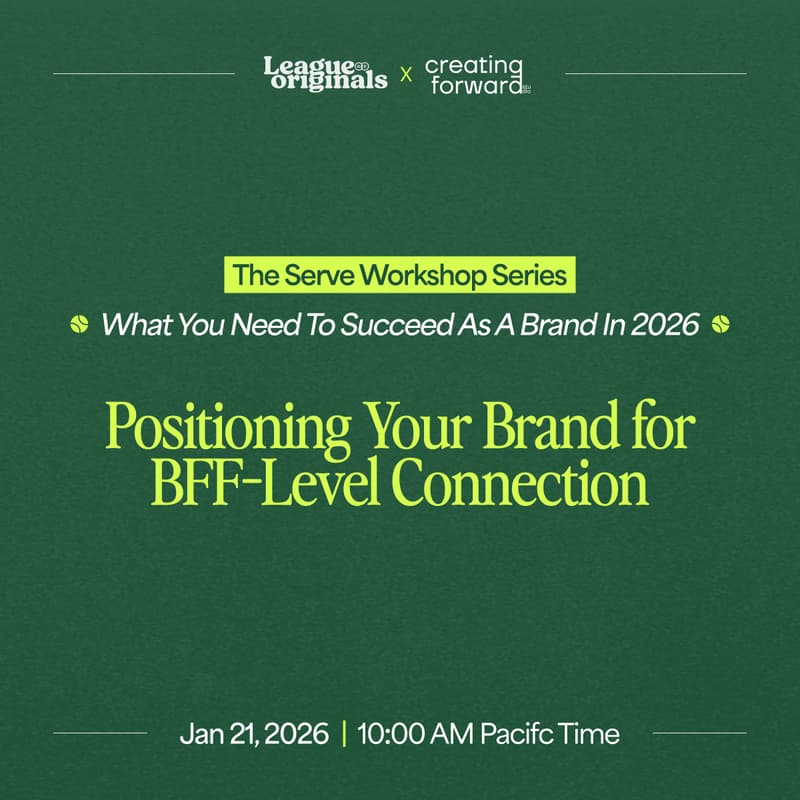 League originals x creating forward

The Serve Workshop Series

What You Need To Succeed As A Brand In 2026

Positioning Your Brand for BFF-Level Connection

Jan 21, 2026 | 10:00 AM Pacifc Time